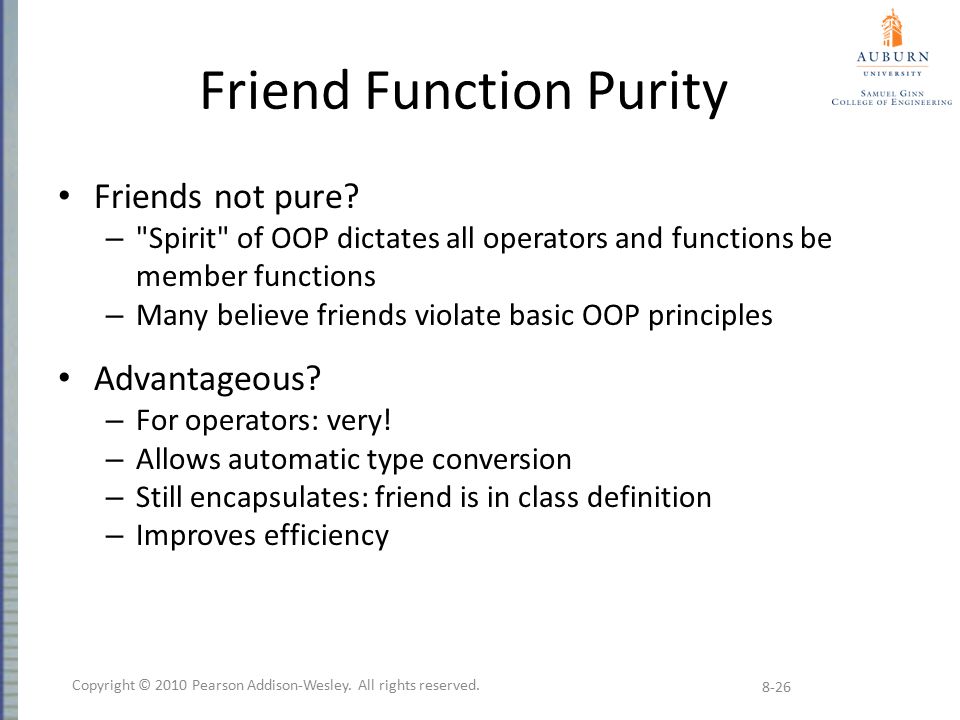 AUBURN
UNIVERSITY
SAMUEL GINN
COLLEGE OF ENGINEERING

Friend Function Purity

• Friends not pure?
– "Spirit" of OOP dictates all operators and functions be member functions
– Many believe friends violate basic OOP principles

• Advantageous?
– For operators: very!
– Allows automatic type conversion
– Still encapsulates: friend is in class definition
– Improves efficiency

Copyright © 2010 Pearson Addison-Wesley. All rights reserved.

8-26